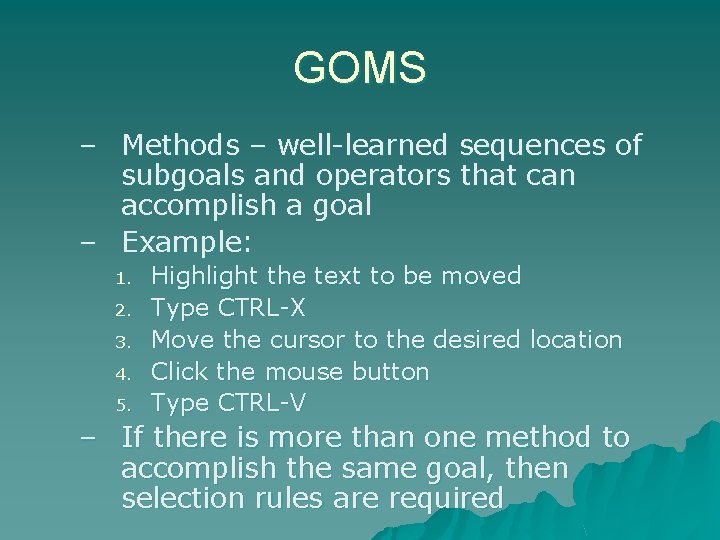 GOMS

– Methods – well-learned sequences of subgoals and operators that can accomplish a goal

– Example:

1. Highlight the text to be moved
2. Type CTRL-X
3. Move the cursor to the desired location
4. Click the mouse button
5. Type CTRL-V

– If there is more than one method to accomplish the same goal, then selection rules are required